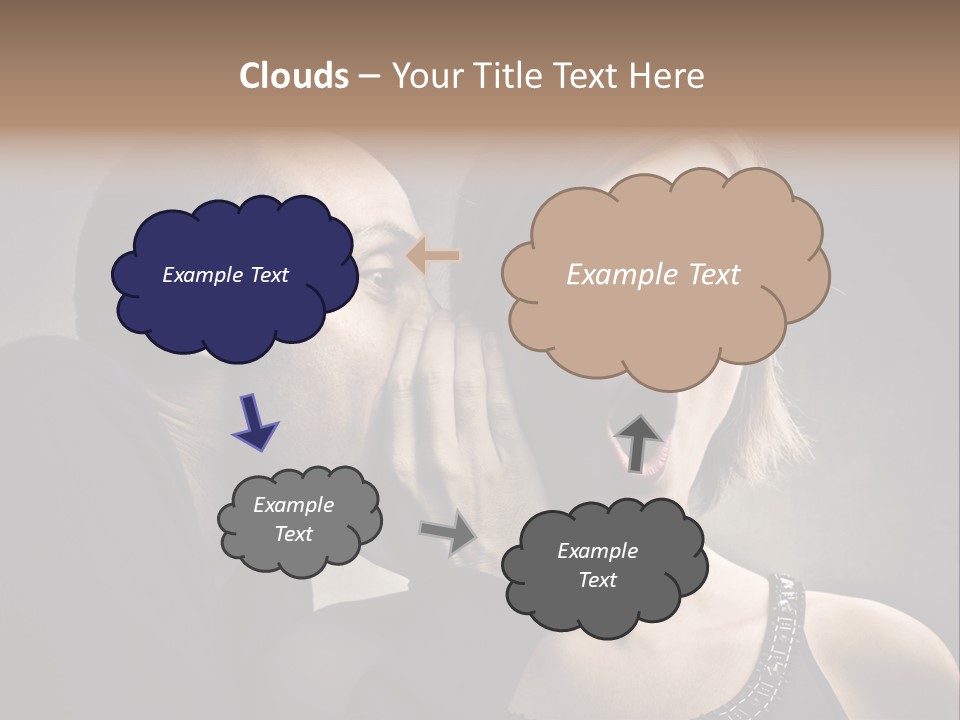 Clouds – Your Title Text Here

Example Text

Example Text

Example Text

Example Text